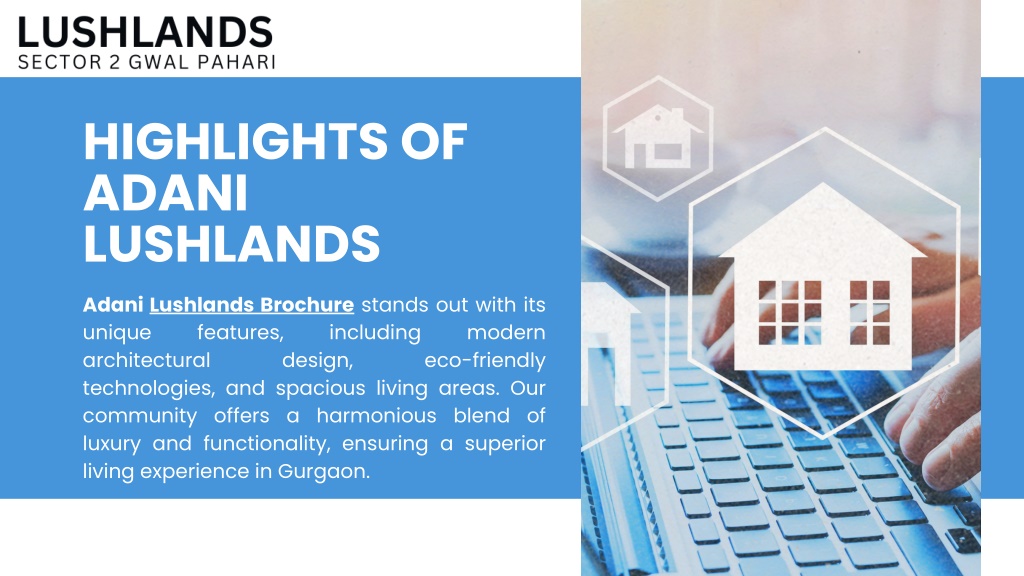 LUSHLANDS
SECTOR 2 GWAL PAHARI

HIGHLIGHTS OF ADANI LUSHLANDS

Adani Lushlands Brochure stands out with its unique features, including modern architectural design, eco-friendly technologies, and spacious living areas. Our community offers a harmonious blend of luxury and functionality, ensuring a superior living experience in Gurgaon.